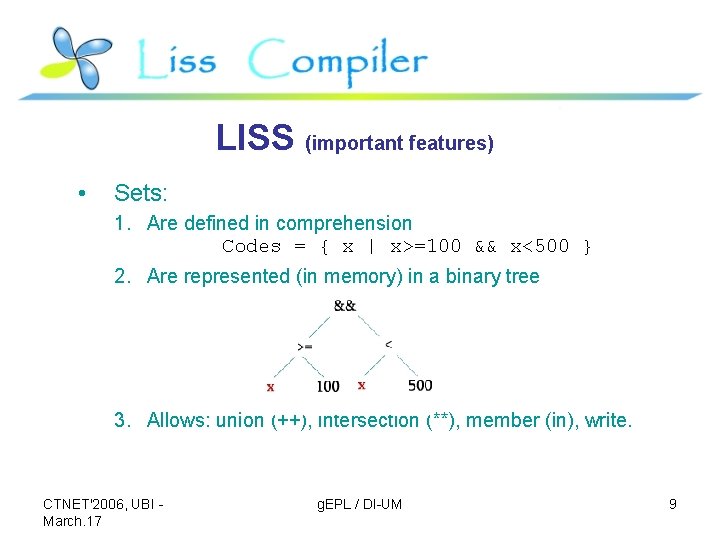 Liss Compiler

LISS (important features)

• Sets:
1. Are defined in comprehension
Codes = { x | x>=100 && x<500 }
2. Are represented (in memory) in a binary tree

&&
>=
<
x
100
x
500

3. Allows: union (++), intersection (**), member (in), write.

CTNET'2006, UBI - March.17

gEPL / DI-UM

9